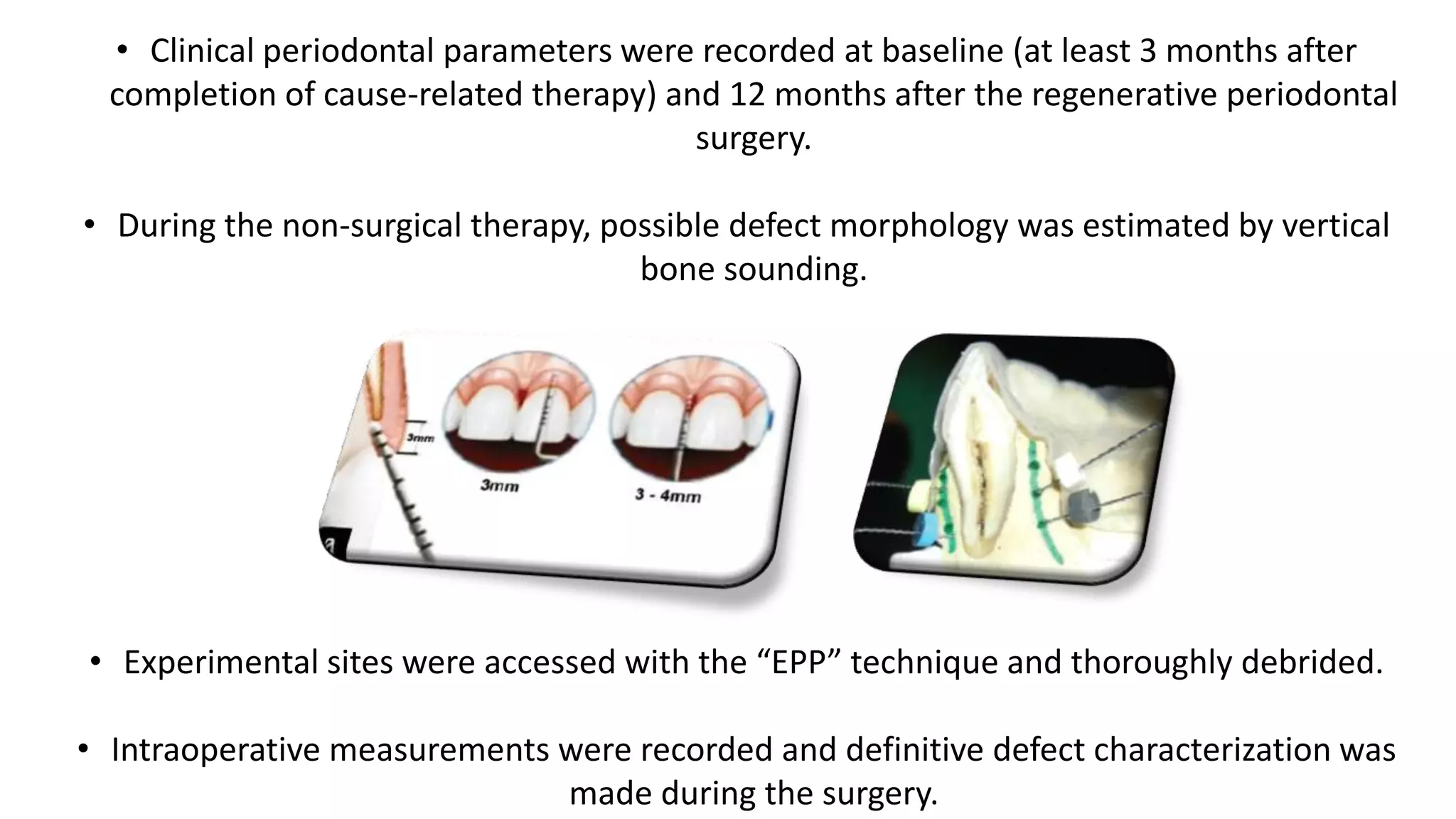 • Clinical periodontal parameters were recorded at baseline (at least 3 months after completion of cause-related therapy) and 12 months after the regenerative periodontal surgery.

• During the non-surgical therapy, possible defect morphology was estimated by vertical bone sounding.

3mm

3mm

3 - 4mm

a

• Experimental sites were accessed with the “EPP” technique and thoroughly debrided.

• Intraoperative measurements were recorded and definitive defect characterization was made during the surgery.